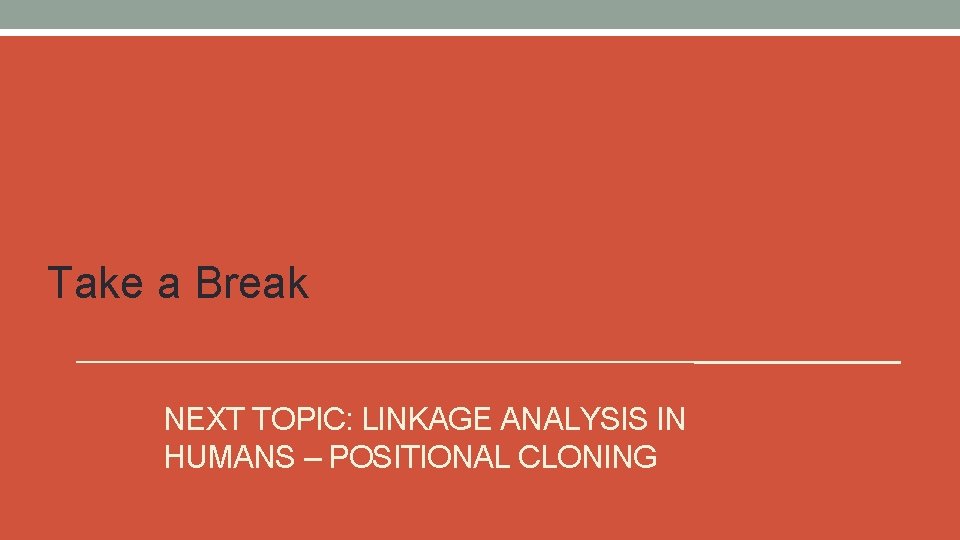 Take a Break

NEXT TOPIC: LINKAGE ANALYSIS IN HUMANS – POSITIONAL CLONING